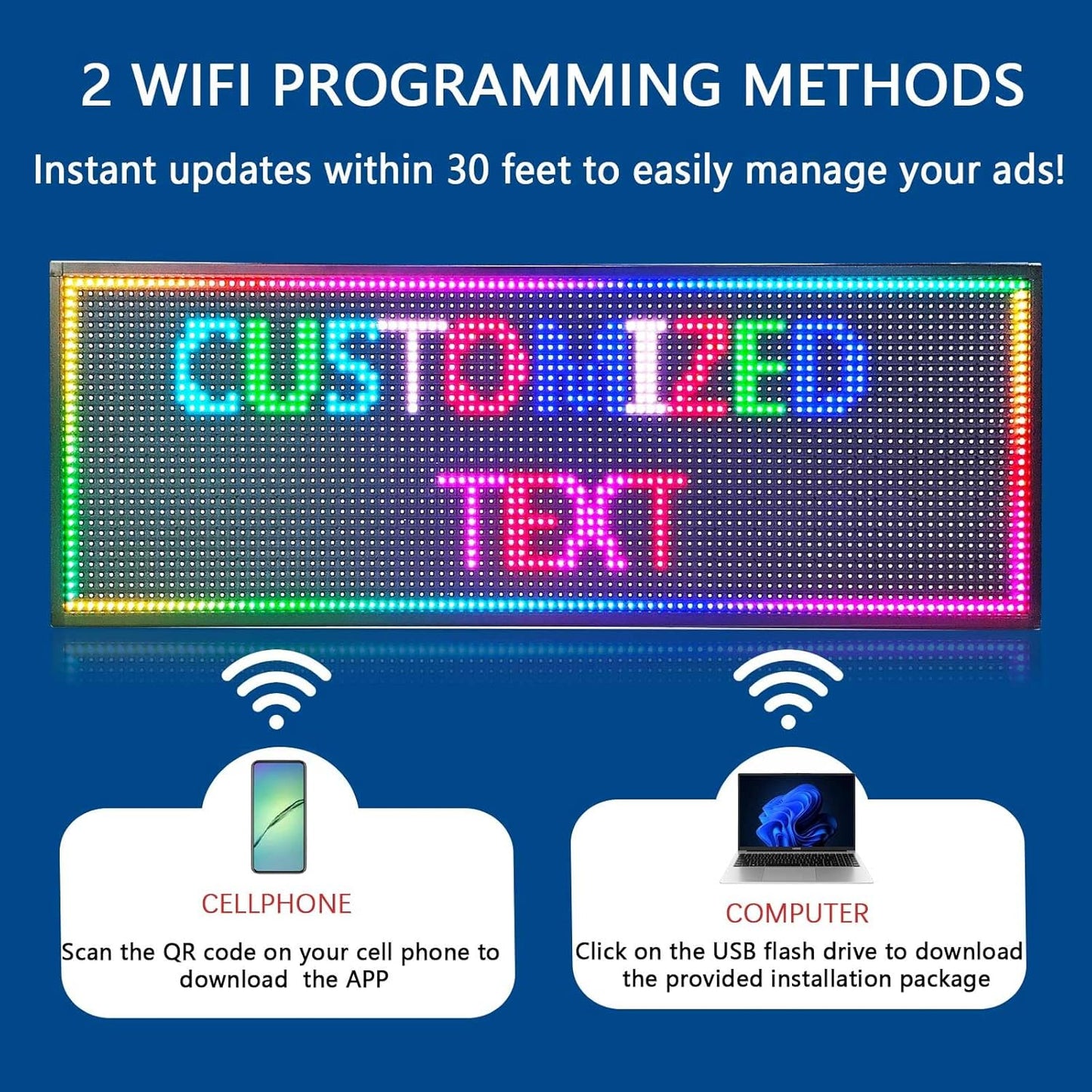 2 WIFI PROGRAMMING METHODS

Instant updates within 30 feet to easily manage your ads!

CUSTOMIZED
TEXT

CELLPHONE

Scan the QR code on your cell phone to download the APP

COMPUTER

Click on the USB flash drive to download the provided installation package